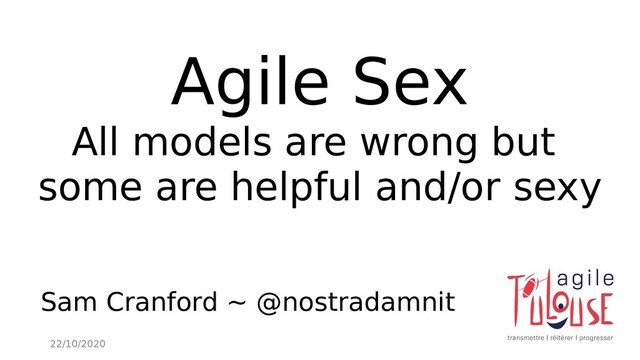 Agile Sex
All models are wrong but some are helpful and/or sexy

Sam Cranford ~ @nostradamnit

agile
TOULOUSE
transmettre | réitérer | progresser

22/10/2020